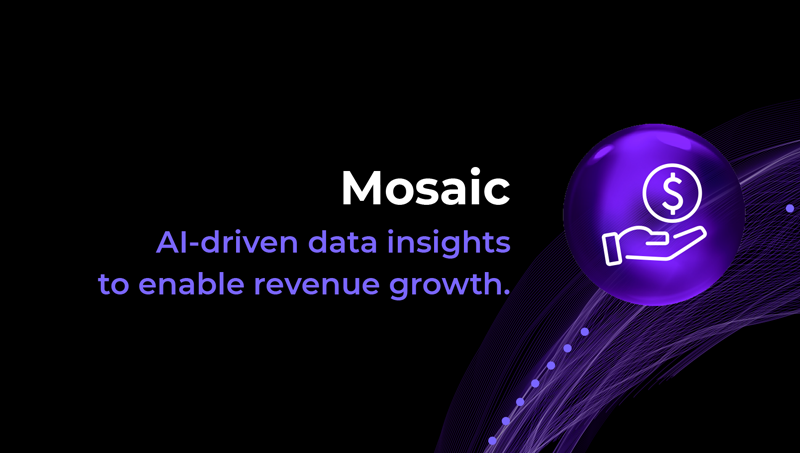 Mosaic

AI-driven data insights to enable revenue growth.

$